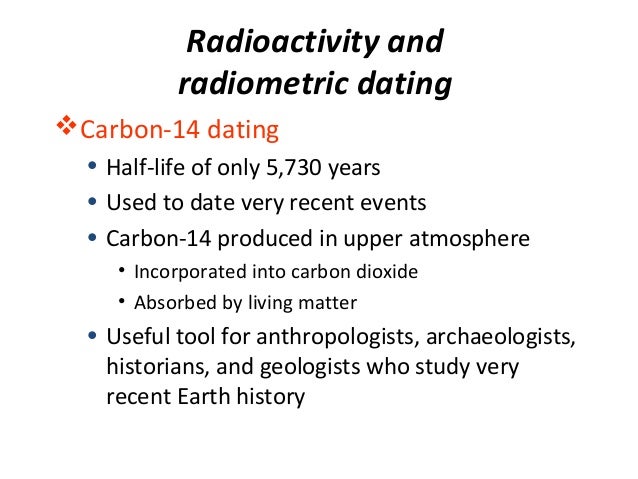 Radioactivity and radiometric dating

❖ Carbon-14 dating

• Half-life of only 5,730 years

• Used to date very recent events

• Carbon-14 produced in upper atmosphere

• Incorporated into carbon dioxide

• Absorbed by living matter

• Useful tool for anthropologists, archaeologists, historians, and geologists who study very recent Earth history